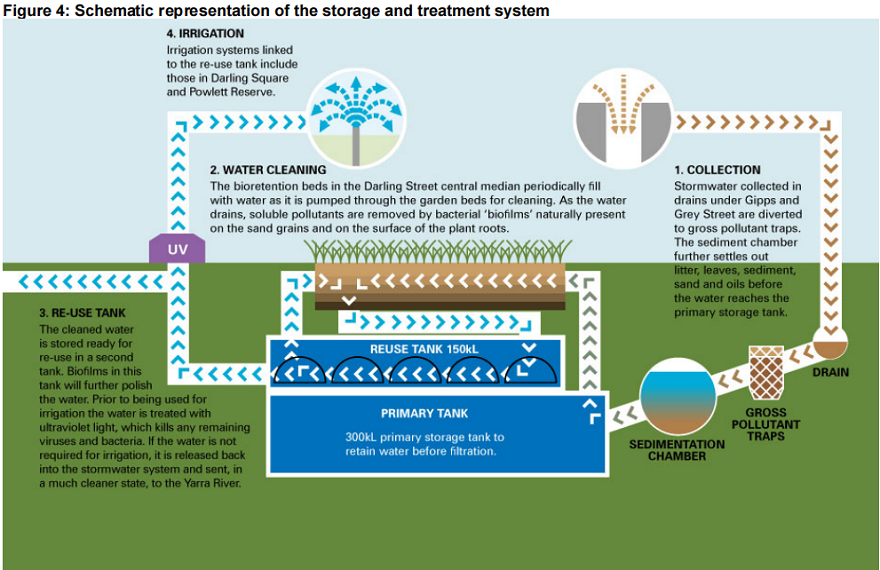 Figure 4: Schematic representation of the storage and treatment system

4. IRRIGATION
Irrigation systems linked to the re-use tank include those in Darling Square and Powlett Reserve.

2. WATER CLEANING
The bioretention beds in the Darling Street central median periodically fill with water as it is pumped through the garden beds for cleaning. As the water drains, soluble pollutants are removed by bacterial 'biofilms' naturally present on the sand grains and on the surface of the plant roots.

1. COLLECTION
Stormwater collected in drains under Gipps and Grey Street are diverted to gross pollutant traps. The sediment chamber further settles out litter, leaves, sediment, sand and oils before the water reaches the primary storage tank.

UV

3. RE-USE TANK
The cleaned water is stored ready for re-use in a second tank. Biofilms in this tank will further polish the water. Prior to being used for irrigation the water is treated with ultraviolet light, which kills any remaining viruses and bacteria. If the water is not required for irrigation, it is released back into the stormwater system and sent, in a much cleaner state, to the Yarra River.

REUSE TANK 150kL

PRIMARY TANK
300kL primary storage tank to retain water before filtration.

SEDIMENTATION CHAMBER

GROSS POLLUTANT TRAPS

DRAIN